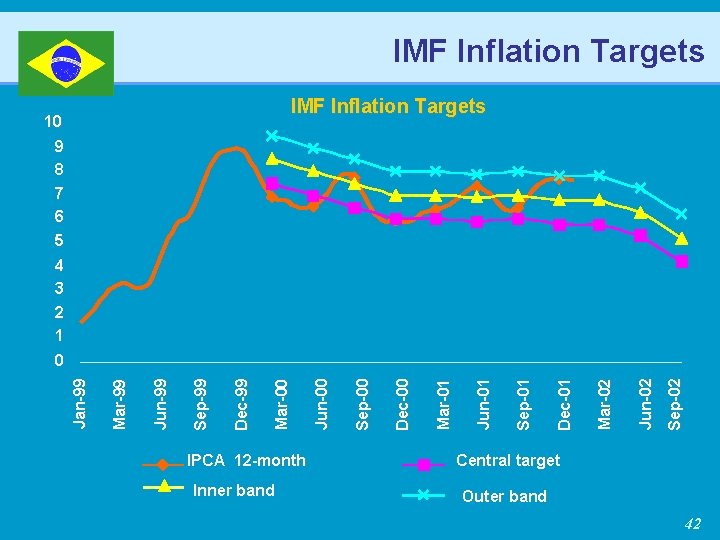 IMF Inflation Targets

IMF Inflation Targets

10
9
8
7
6
5
4
3
2
1
0

Jan-99
Mar-99
Jun-99
Sep-99
Dec-99
Mar-00
Jun-00
Sep-00
Dec-00
Mar-01
Jun-01
Sep-01
Dec-01
Mar-02
Jun-02
Sep-02

IPCA 12-month
Central target
Inner band
Outer band

42